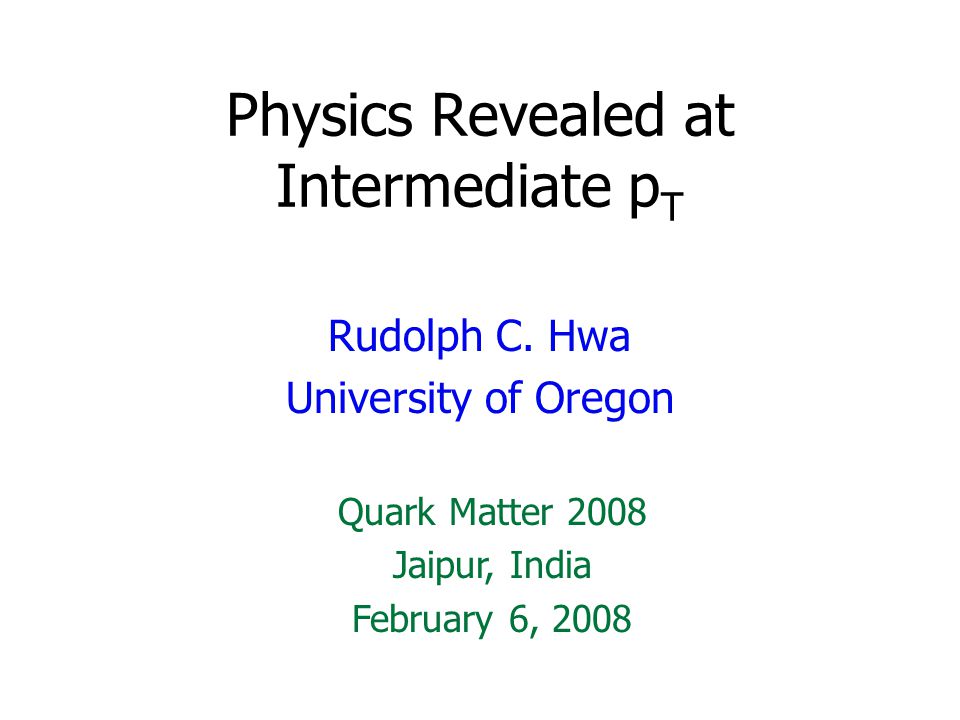 Physics Revealed at Intermediate $p_T$

Rudolph C. Hwa
University of Oregon

Quark Matter 2008
Jaipur, India
February 6, 2008